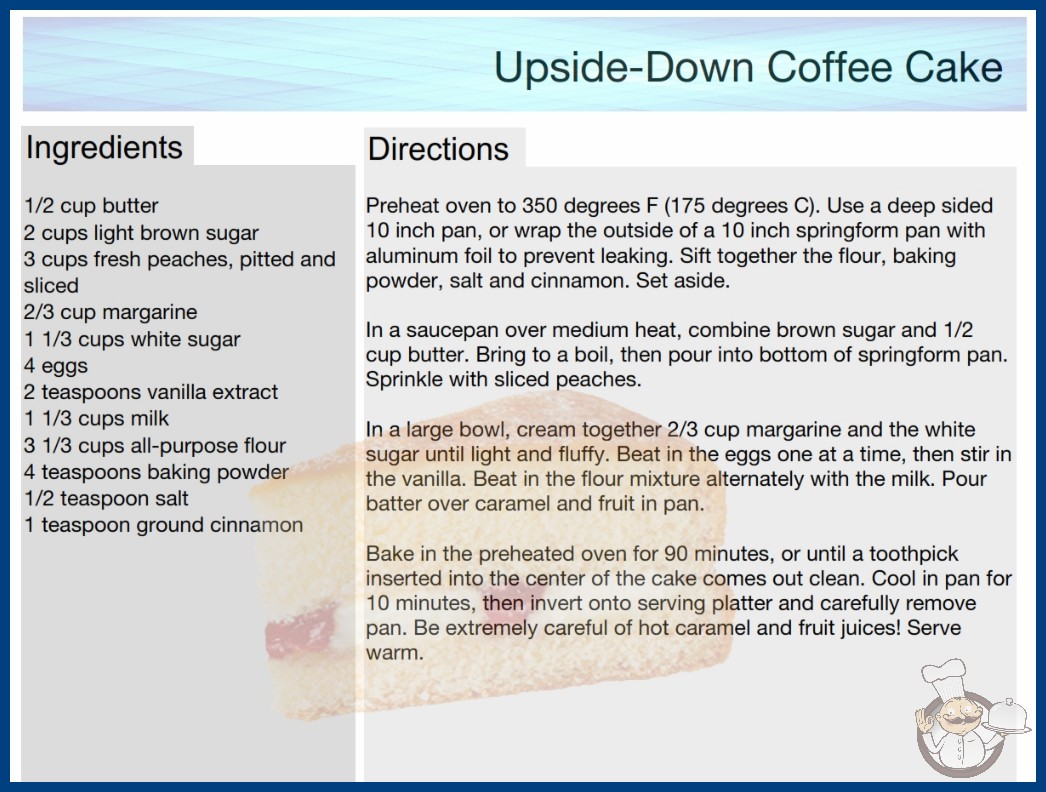 Upside-Down Coffee Cake

Ingredients

1/2 cup butter
2 cups light brown sugar
3 cups fresh peaches, pitted and sliced
2/3 cup margarine
1 1/3 cups white sugar
4 eggs
2 teaspoons vanilla extract
1 1/3 cups milk
3 1/3 cups all-purpose flour
4 teaspoons baking powder
1/2 teaspoon salt
1 teaspoon ground cinnamon

Directions

Preheat oven to 350 degrees F (175 degrees C). Use a deep sided 10 inch pan, or wrap the outside of a 10 inch springform pan with aluminum foil to prevent leaking. Sift together the flour, baking powder, salt and cinnamon. Set aside.

In a saucepan over medium heat, combine brown sugar and 1/2 cup butter. Bring to a boil, then pour into bottom of springform pan. Sprinkle with sliced peaches.

In a large bowl, cream together 2/3 cup margarine and the white sugar until light and fluffy. Beat in the eggs one at a time, then stir in the vanilla. Beat in the flour mixture alternately with the milk. Pour batter over caramel and fruit in pan.

Bake in the preheated oven for 90 minutes, or until a toothpick inserted into the center of the cake comes out clean. Cool in pan for 10 minutes, then invert onto serving platter and carefully remove pan. Be extremely careful of hot caramel and fruit juices! Serve warm.